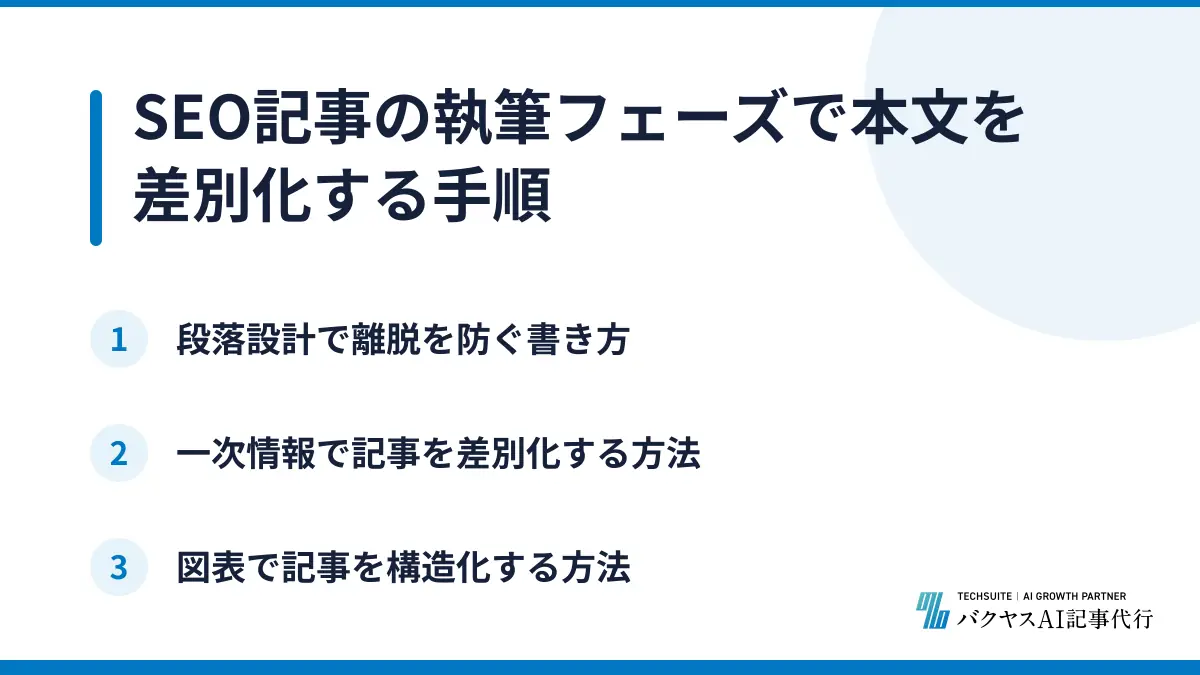 SEO記事の執筆フェーズで本文を差別化する手順

1 段落設計で離脱を防ぐ書き方

2 一次情報で記事を差別化する方法

3 図表で記事を構造化する方法

TECHSUITE | AI GROWTH PARTNER
バクヤスAI記事代行